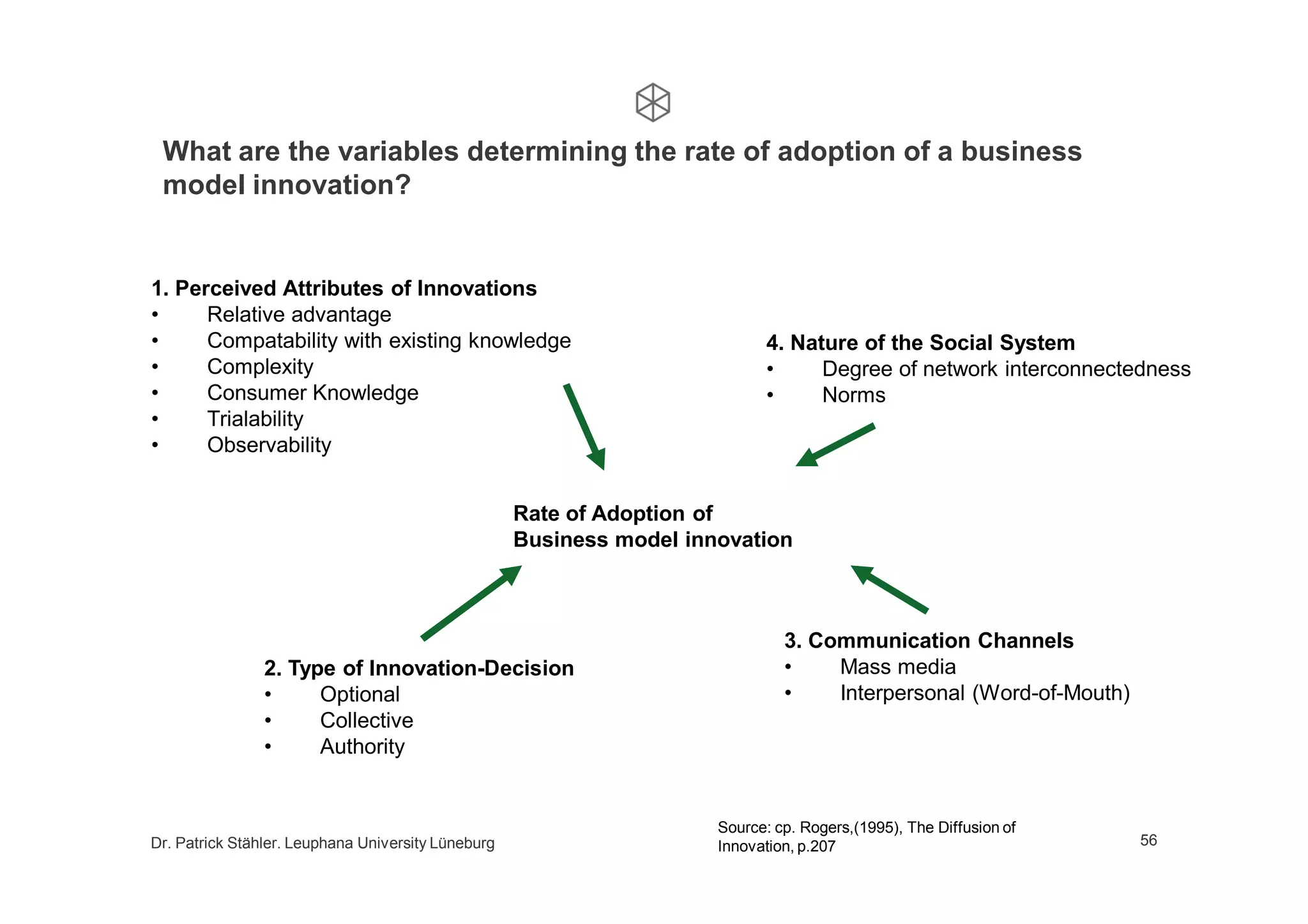 What are the variables determining the rate of adoption of a business model innovation?

1. Perceived Attributes of Innovations
• Relative advantage
• Compatability with existing knowledge
• Complexity
• Consumer Knowledge
• Trialability
• Observability

4. Nature of the Social System
• Degree of network interconnectedness
• Norms

Rate of Adoption of
Business model innovation

2. Type of Innovation-Decision
• Optional
• Collective
• Authority

3. Communication Channels
• Mass media
• Interpersonal (Word-of-Mouth)

Dr. Patrick Stähler. Leuphana University Lüneburg

Source: cp. Rogers,(1995), The Diffusion of Innovation, p.207

56